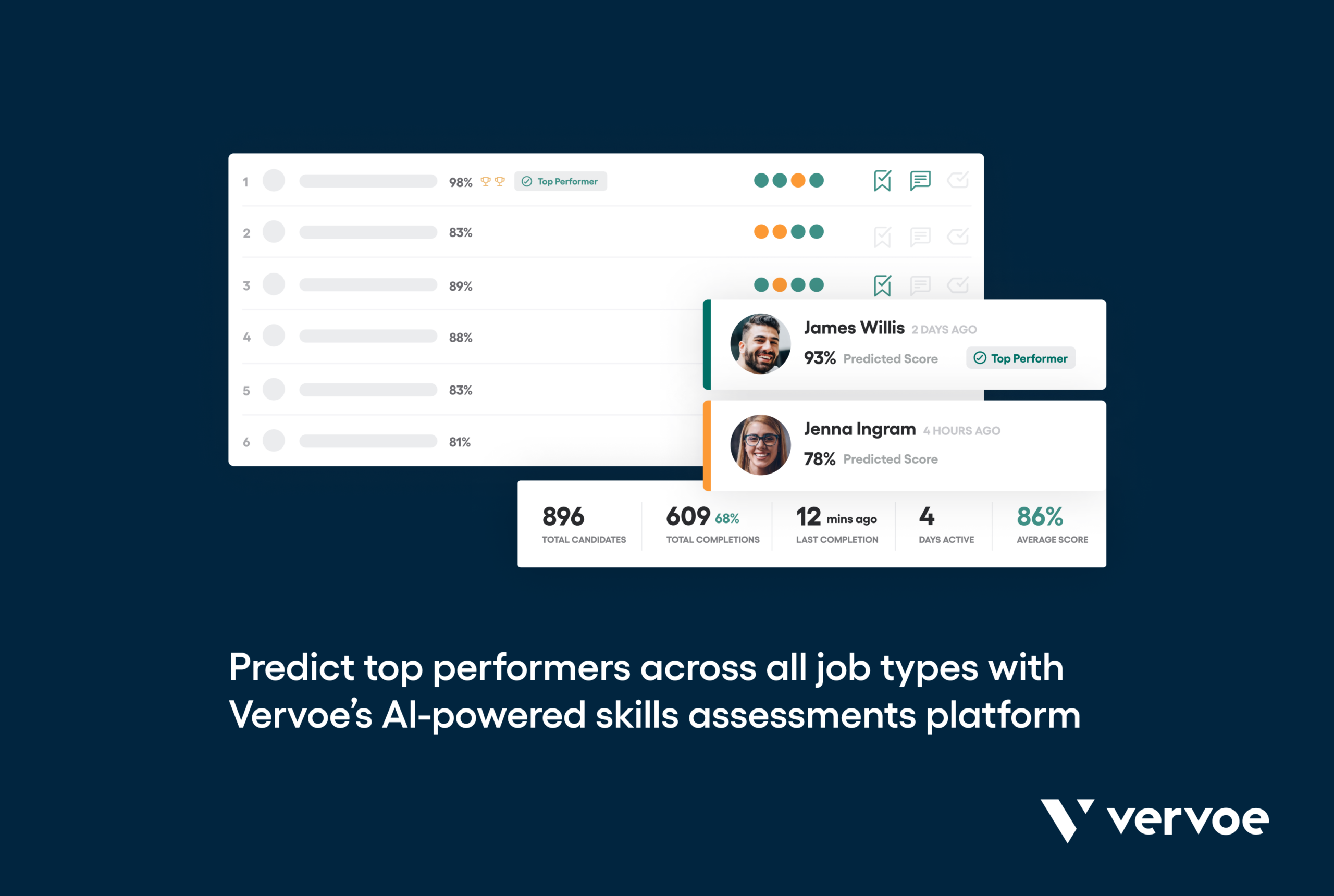 1 98% Top Performer
2 83%
3 89%
4 88%
5 83%
6 81%

James Willis 2 DAYS AGO
93% Predicted Score Top Performer

Jenna Ingram 4 HOURS AGO
78% Predicted Score

896 TOTAL CANDIDATES
609 68% TOTAL COMPLETIONS
12 mins ago LAST COMPLETION
4 DAYS ACTIVE
86% AVERAGE SCORE

Predict top performers across all job types with Vervoe's AI-powered skills assessments platform

vervoe